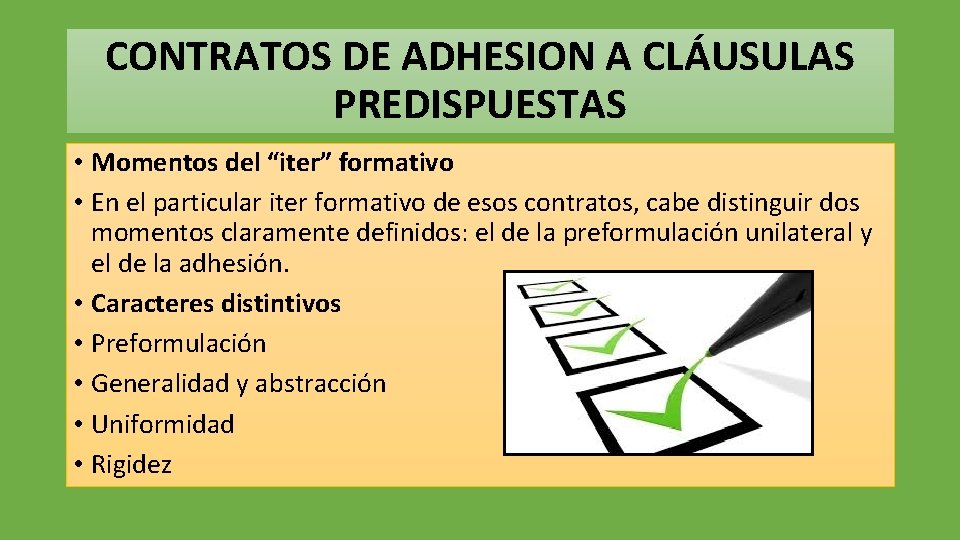 CONTRATOS DE ADHESION A CLÁUSULAS PREDISPUESTAS

• Momentos del “iter” formativo
• En el particular iter formativo de esos contratos, cabe distinguir dos momentos claramente definidos: el de la preformulación unilateral y el de la adhesión.
• Caracteres distintivos
• Preformulación
• Generalidad y abstracción
• Uniformidad
• Rigidez